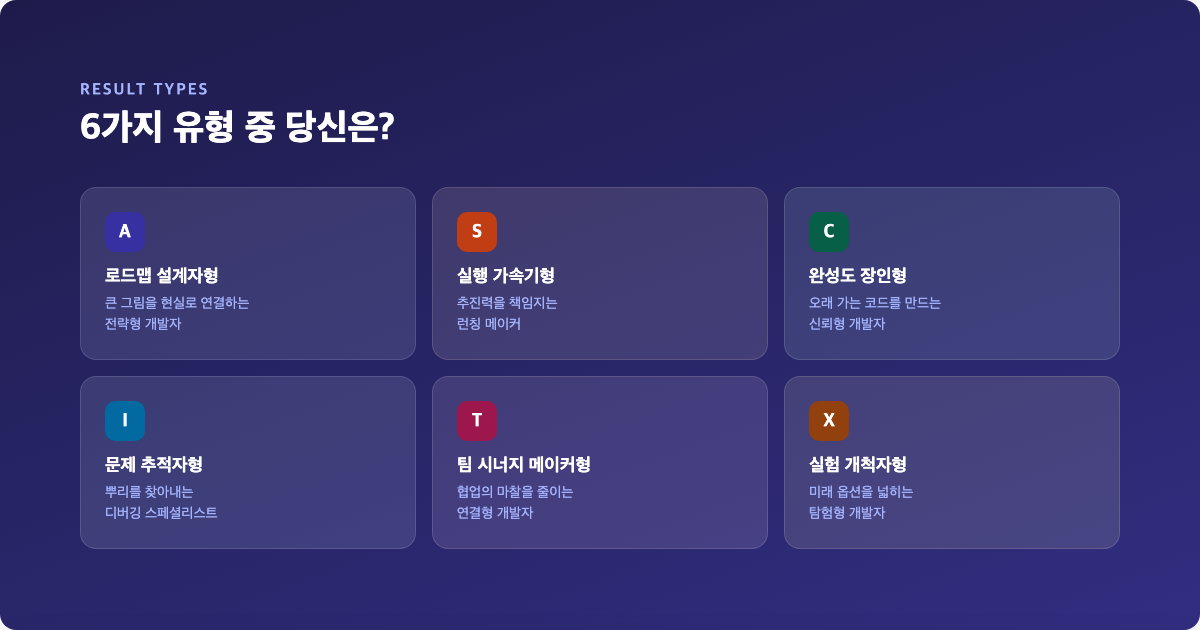 RESULT TYPES

6가지 유형 중 당신은?

A

로드맵 설계자형

큰 그림을 현실로 연결하는 전략형 개발자

S

실행 가속기형

추진력을 책임지는 런칭 메이커

C

완성도 장인형

오래 가는 코드를 만드는 신뢰형 개발자

I

문제 추적자형

뿌리를 찾아내는 디버깅 스페셜리스트

T

팀 시너지 메이커형

협업의 마찰을 줄이는 연결형 개발자

X

실험 개척자형

미래 옵션을 넓히는 탐험형 개발자